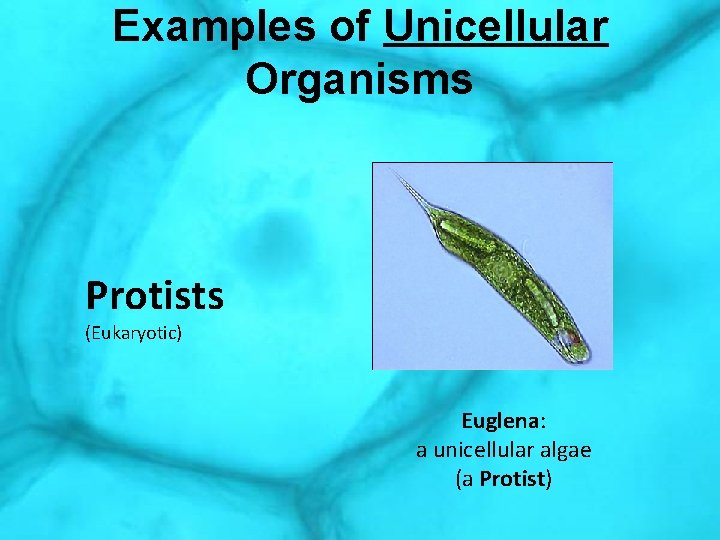 Examples of Unicellular Organisms

Protists
(Eukaryotic)

Euglena:
a unicellular algae
(a Protist)